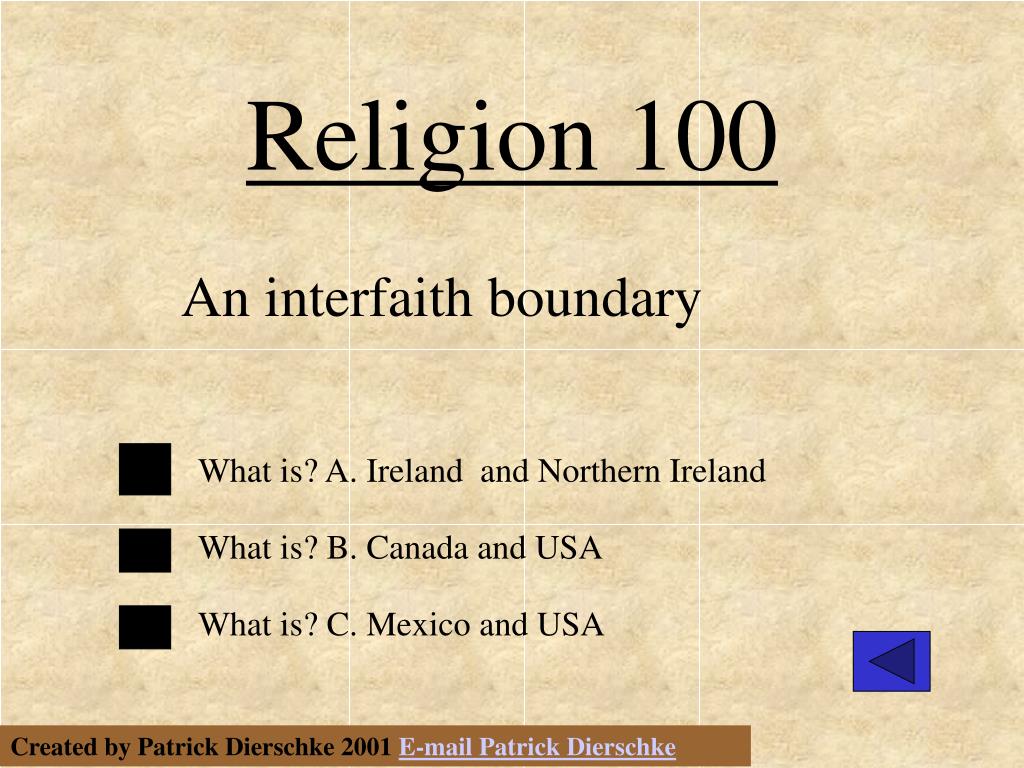 Religion 100

An interfaith boundary

What is? A. Ireland and Northern Ireland

What is? B. Canada and USA

What is? C. Mexico and USA

Created by Patrick Dierschke 2001 E-mail Patrick Dierschke